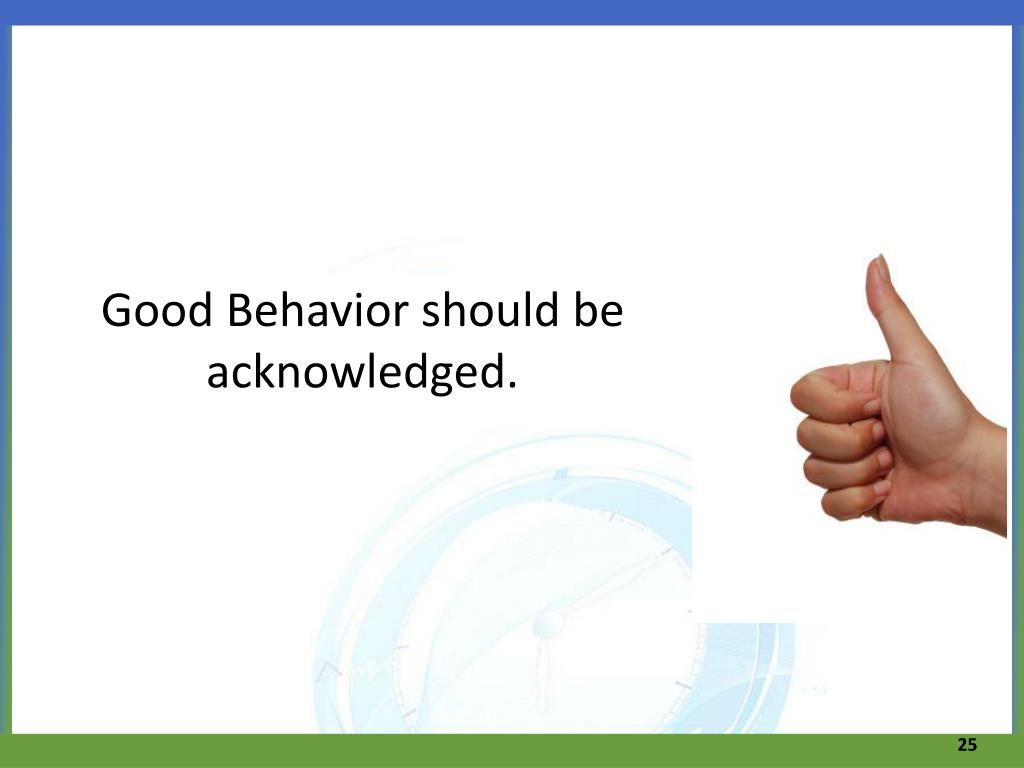 Good Behavior should be acknowledged.

25